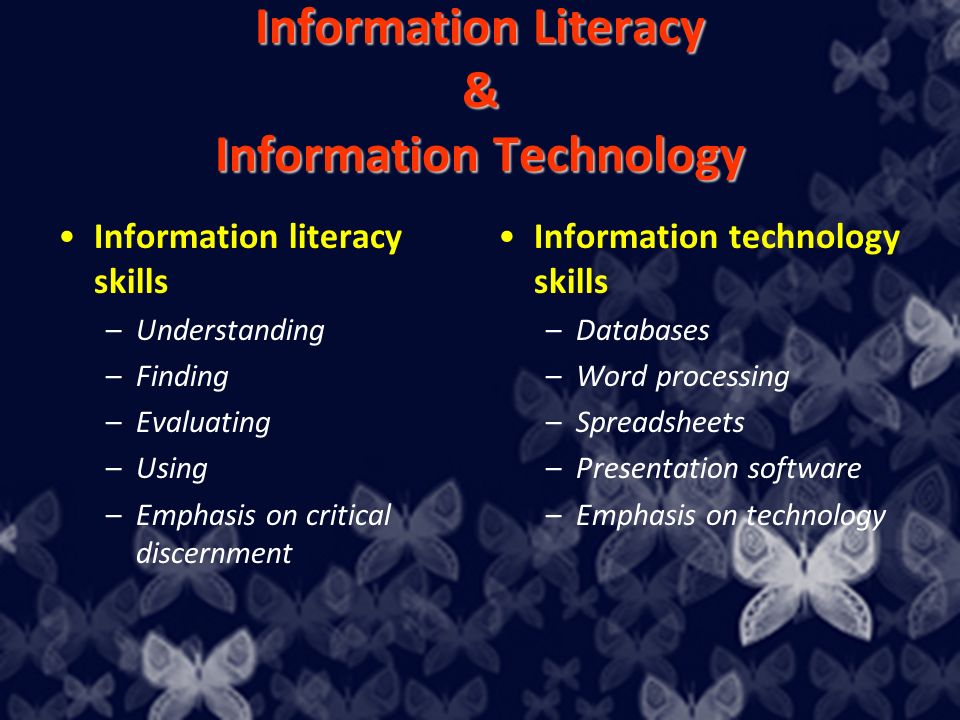 Information Literacy
&
Information Technology

• Information literacy skills
– Understanding
– Finding
– Evaluating
– Using
– Emphasis on critical discernment

• Information technology skills
– Databases
– Word processing
– Spreadsheets
– Presentation software
– Emphasis on technology